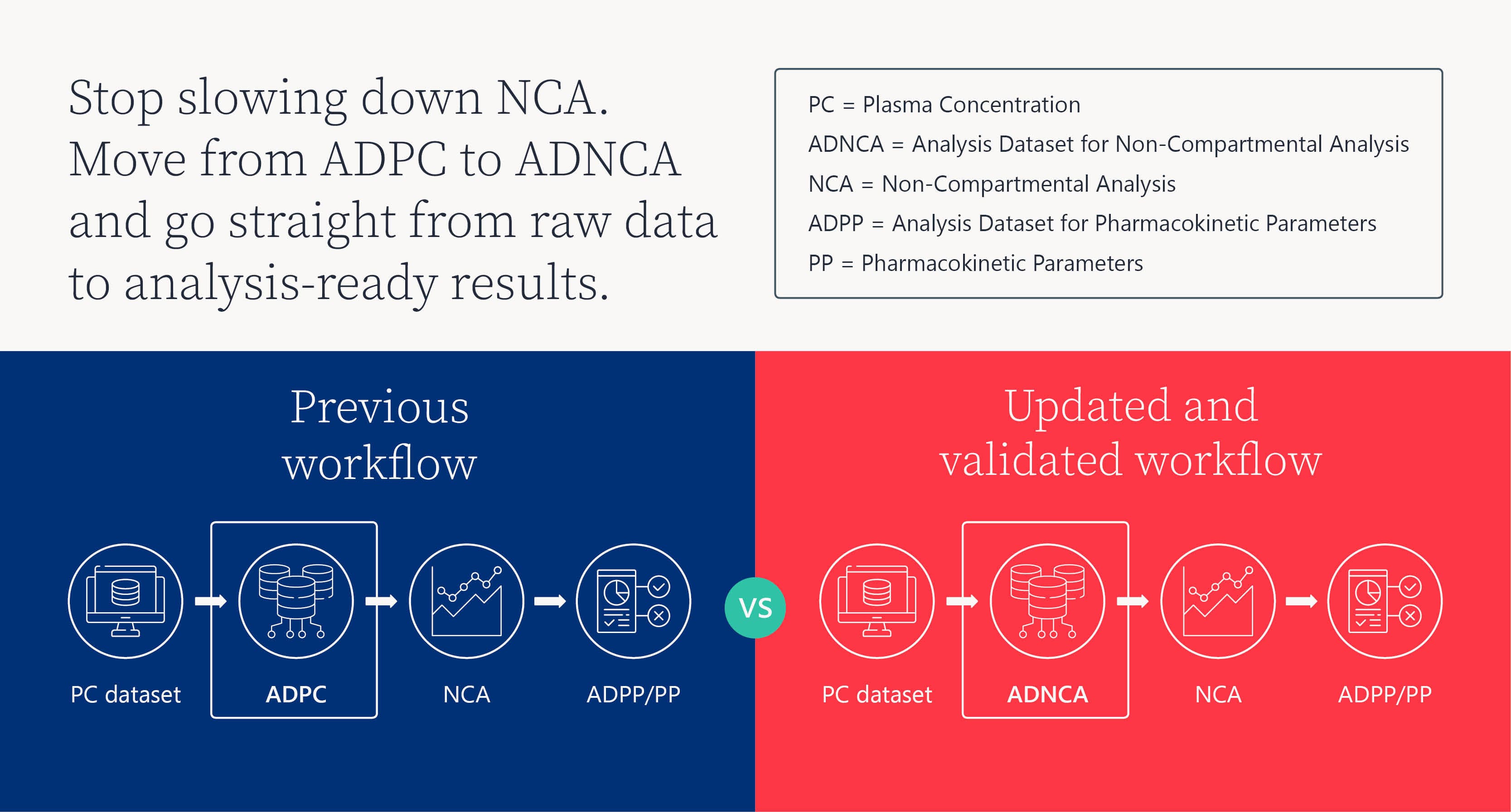 Stop slowing down NCA. Move from ADPC to ADNCA and go straight from raw data to analysis-ready results.

PC = Plasma Concentration

ADNCA = Analysis Dataset for Non-Compartmental Analysis

NCA = Non-Compartmental Analysis

ADPP = Analysis Dataset for Pharmacokinetic Parameters

PP = Pharmacokinetic Parameters

Previous workflow

PC dataset

ADPC

NCA

ADPP/PP

VS

Updated and validated workflow

PC dataset

ADNCA

NCA

ADPP/PP